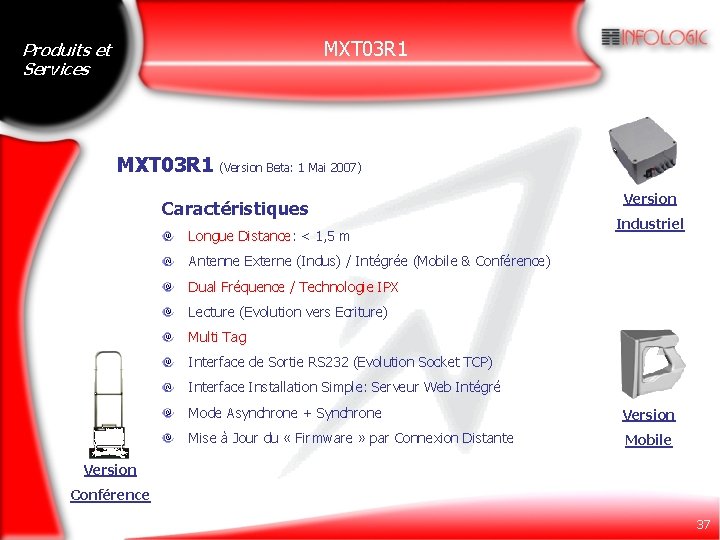 Produits et Services

MXT03R1

INFOLOGIC

MXT03R1 (Version Beta: 1 Mai 2007)

Caractéristiques

Longue Distance: < 1,5 m

Antenne Externe (Indus) / Intégrée (Mobile & Conférence)

Dual Fréquence / Technologie IPX

Lecture (Evolution vers Ecriture)

Multi Tag

Interface de Sortie RS232 (Evolution Socket TCP)

Interface Installation Simple: Serveur Web Intégré

Mode Asynchrone + Synchrone

Mise à Jour du « Firmware » par Connexion Distante

Version Industriel

Version Mobile

Version Conférence

37